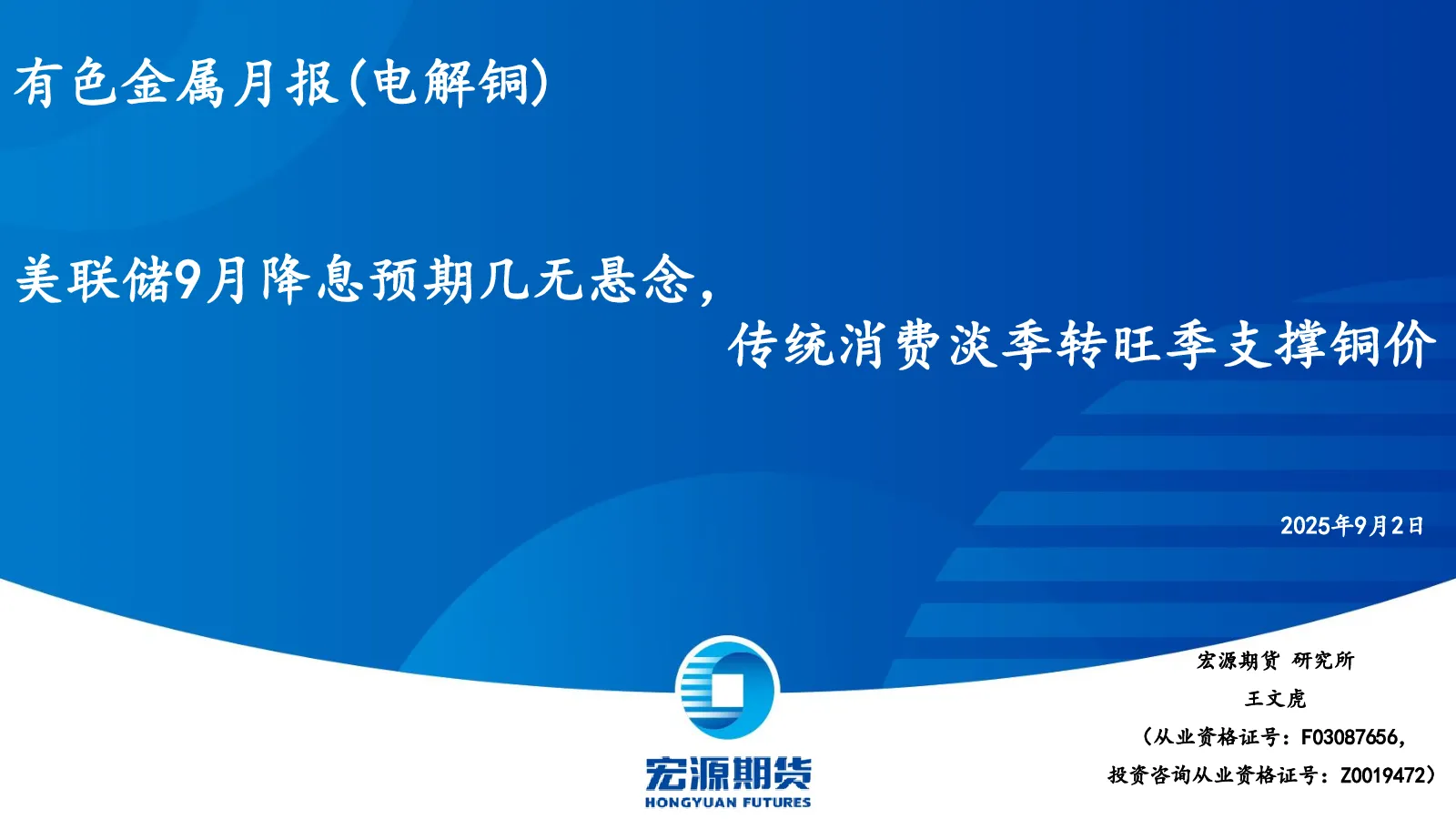 有色金属月报(电解铜)

美联储9月降息预期几无悬念，

传统消费淡季转旺季支撑铜价

2025年9月2日

宏源期货

HONGYUAN FUTURES

宏源期货 研究所

王文虎

（从业资格证号：F03087656，

投资咨询从业资格证号：Z0019472）